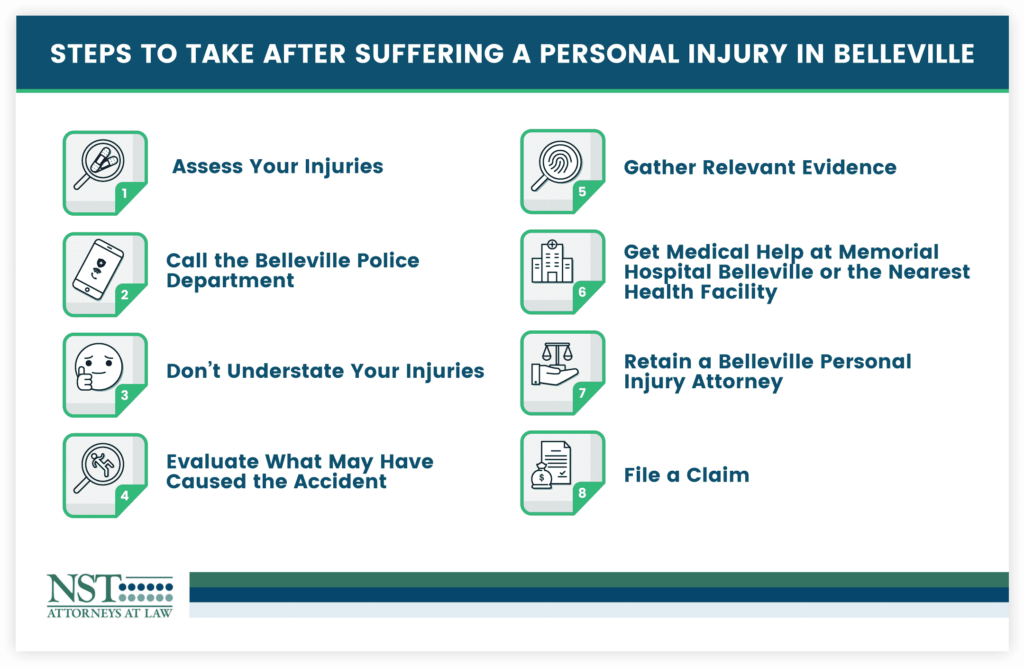 STEPS TO TAKE AFTER SUFFERING A PERSONAL INJURY IN BELLEVILLE

1 Assess Your Injuries

2 Call the Belleville Police Department

3 Don't Understate Your Injuries

4 Evaluate What May Have Caused the Accident

5 Gather Relevant Evidence

6 Get Medical Help at Memorial Hospital Belleville or the Nearest Health Facility

7 Retain a Belleville Personal Injury Attorney

8 File a Claim

NST ATTORNEYS AT LAW